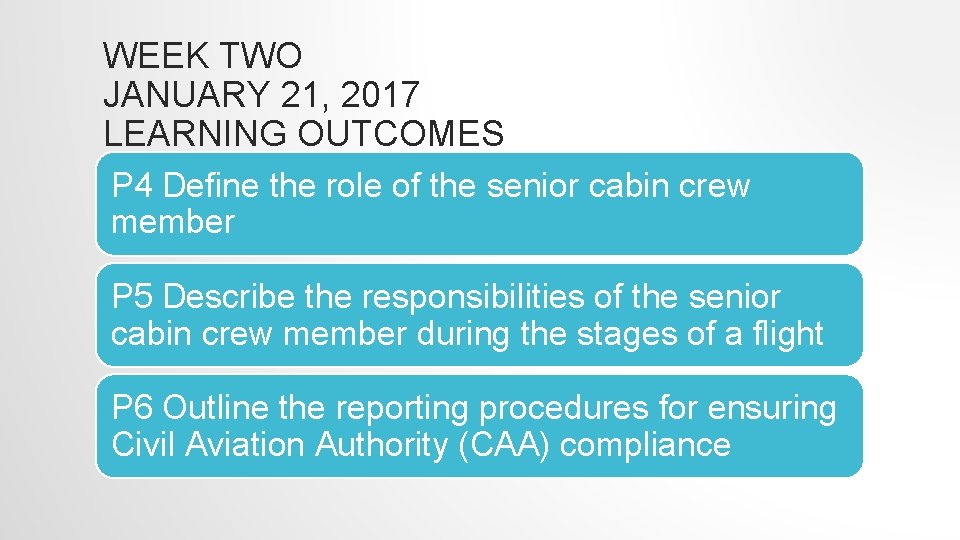 WEEK TWO
JANUARY 21, 2017
LEARNING OUTCOMES

P4 Define the role of the senior cabin crew member

P5 Describe the responsibilities of the senior cabin crew member during the stages of a flight

P6 Outline the reporting procedures for ensuring Civil Aviation Authority (CAA) compliance